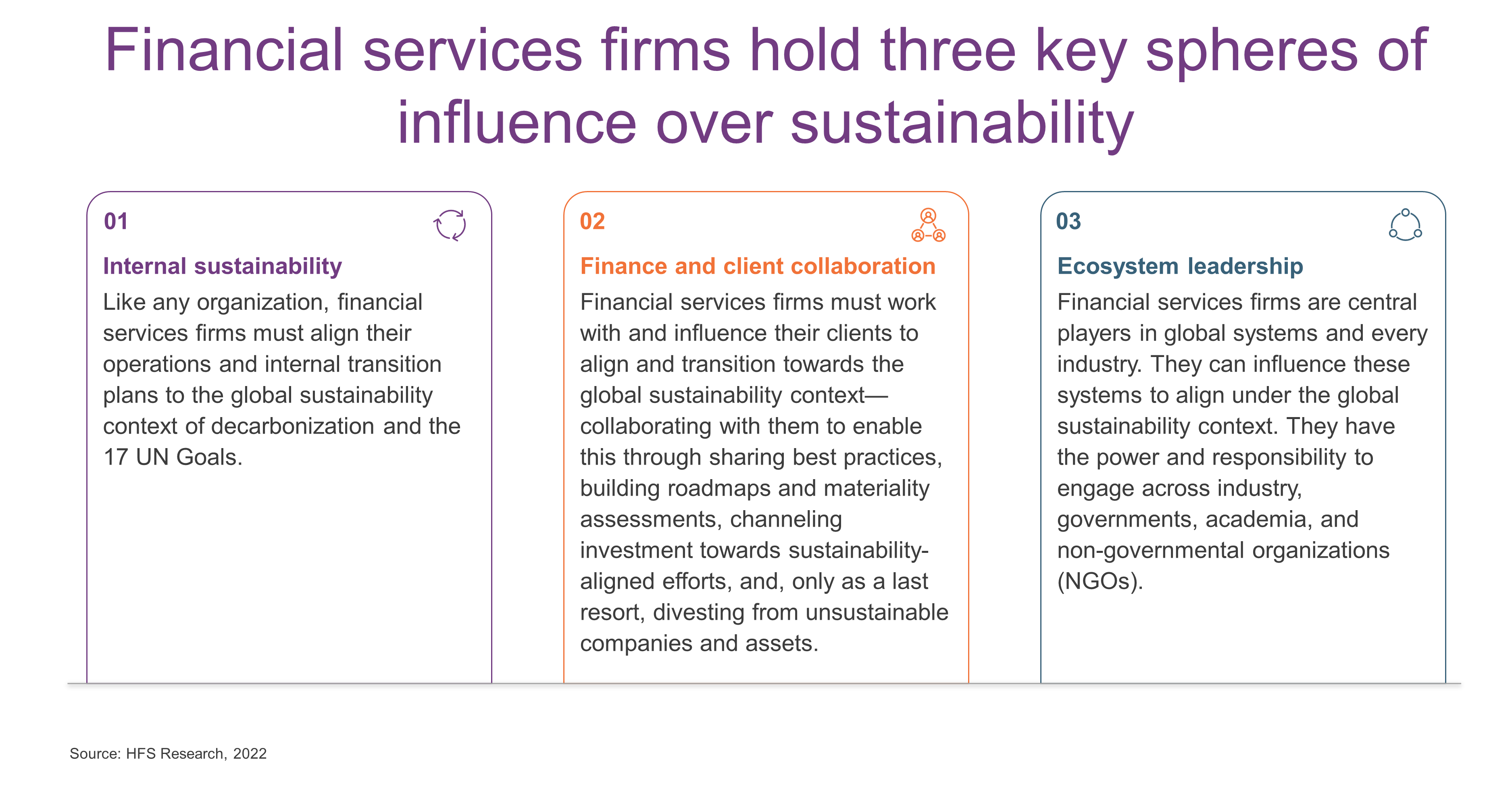 Financial services firms hold three key spheres of influence over sustainability

01

Internal sustainability

Like any organization, financial services firms must align their operations and internal transition plans to the global sustainability context of decarbonization and the 17 UN Goals.

02

Finance and client collaboration

Financial services firms must work with and influence their clients to align and transition towards the global sustainability context—collaborating with them to enable this through sharing best practices, building roadmaps and materiality assessments, channeling investment towards sustainability-aligned efforts, and, only as a last resort, divesting from unsustainable companies and assets.

03

Ecosystem leadership

Financial services firms are central players in global systems and every industry. They can influence these systems to align under the global sustainability context. They have the power and responsibility to engage across industry, governments, academia, and non-governmental organizations (NGOs).

Source: HFS Research, 2022